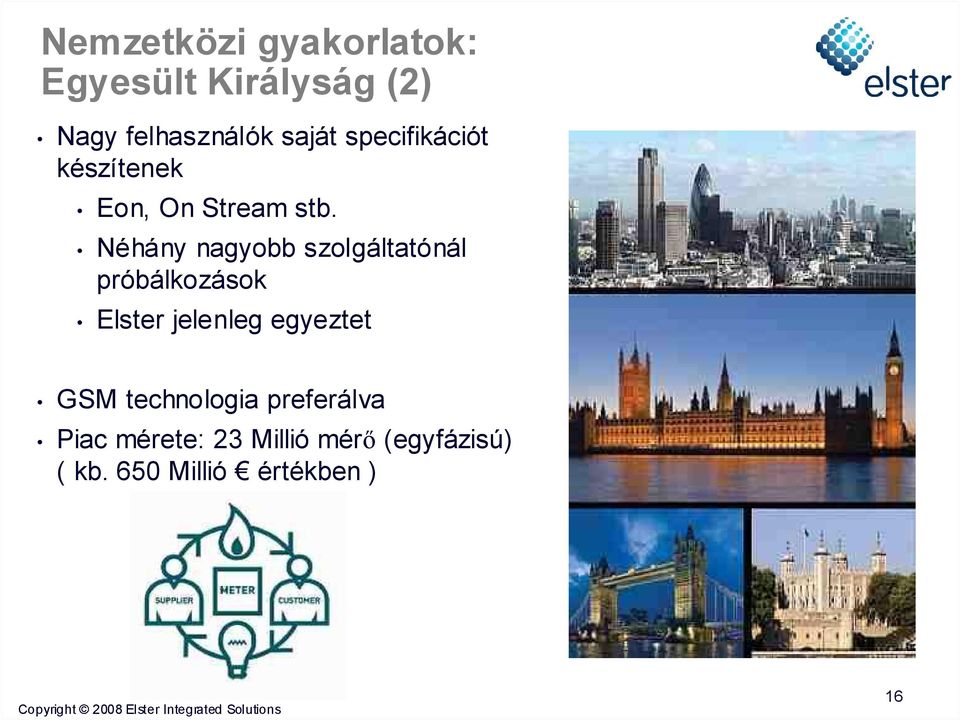 Nemzetközi gyakorlatok: Egyesült Királyság (2)

elster

• Nagy felhasználók saját specifikációt készítenek
• Eon, On Stream stb.
• Néhány nagyobb szolgáltatónál próbálkozások
• Elster jelenleg egyeztet

• GSM technologia preferálva
• Piac mérete: 23 Millió mérő (egyfázisú) ( kb. 650 Millió € értékben )

SUPPLIER
METER
CUSTOMER

Copyright © 2008 Elster Integrated Solutions

16